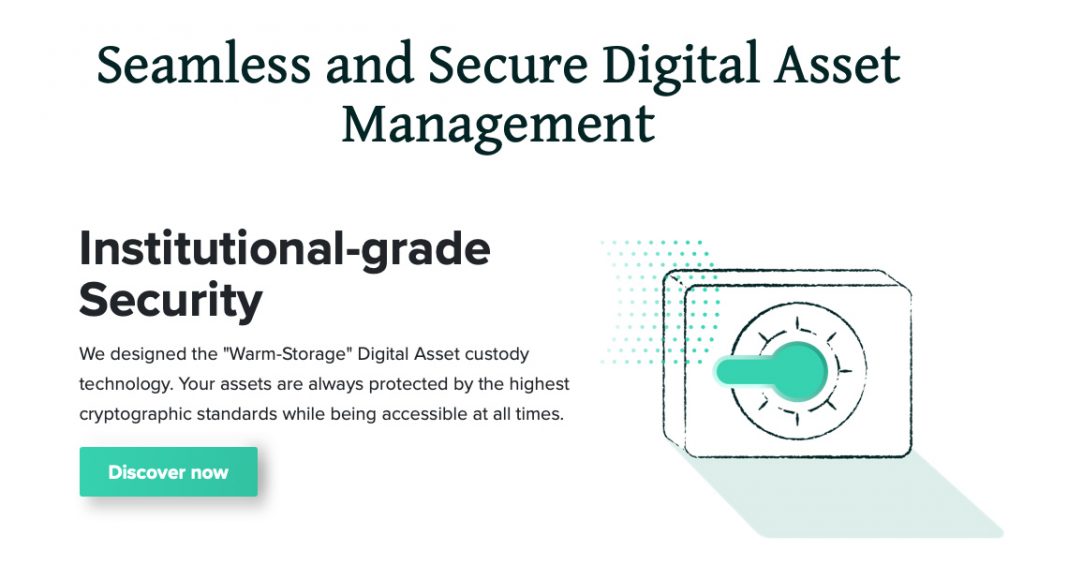 Seamless and Secure Digital Asset Management

Institutional-grade Security

We designed the "Warm-Storage" Digital Asset custody technology. Your assets are always protected by the highest cryptographic standards while being accessible at all times.

Discover now